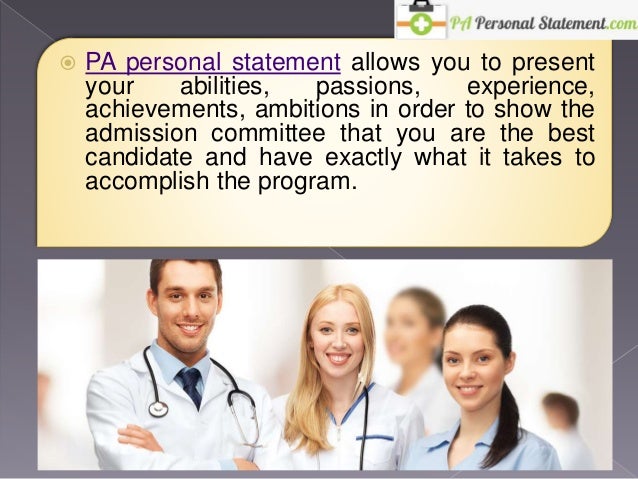 PA Personal Statement.com

PA personal statement allows you to present your abilities, passions, experience, achievements, ambitions in order to show the admission committee that you are the best candidate and have exactly what it takes to accomplish the program.